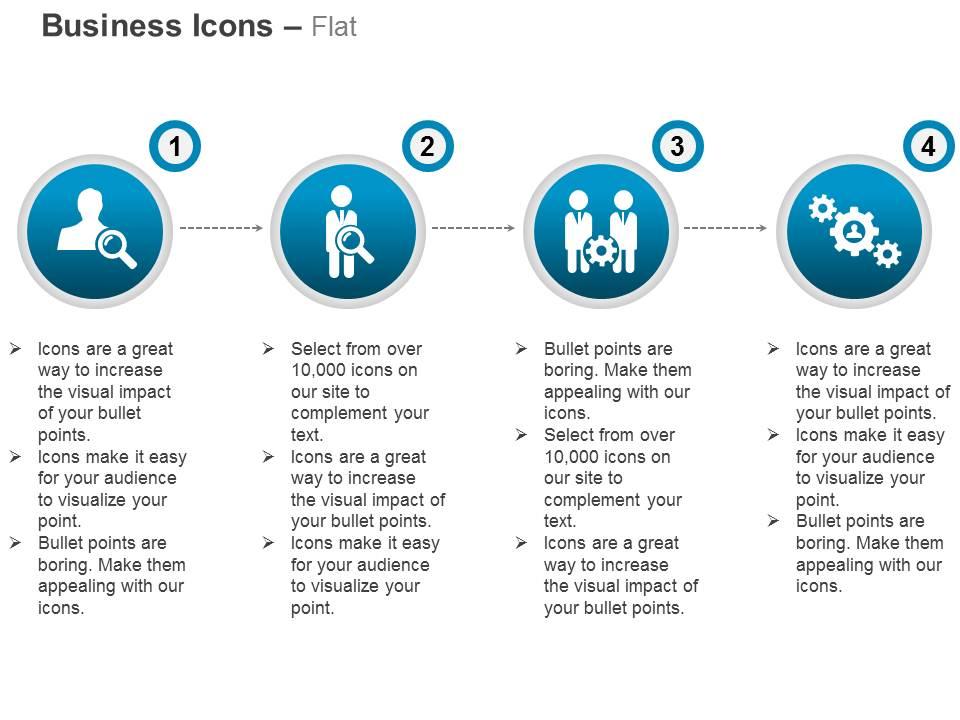 Business Icons – Flat

1

2

3

4

➢ Icons are a great way to increase the visual impact of your bullet points.
➢ Icons make it easy for your audience to visualize your point.
➢ Bullet points are boring. Make them appealing with our icons.

➢ Select from over 10,000 icons on our site to complement your text.
➢ Icons are a great way to increase the visual impact of your bullet points.
➢ Icons make it easy for your audience to visualize your point.

➢ Bullet points are boring. Make them appealing with our icons.
➢ Select from over 10,000 icons on our site to complement your text.
➢ Icons are a great way to increase the visual impact of your bullet points.

➢ Icons are a great way to increase the visual impact of your bullet points.
➢ Icons make it easy for your audience to visualize your point.
➢ Bullet points are boring. Make them appealing with our icons.